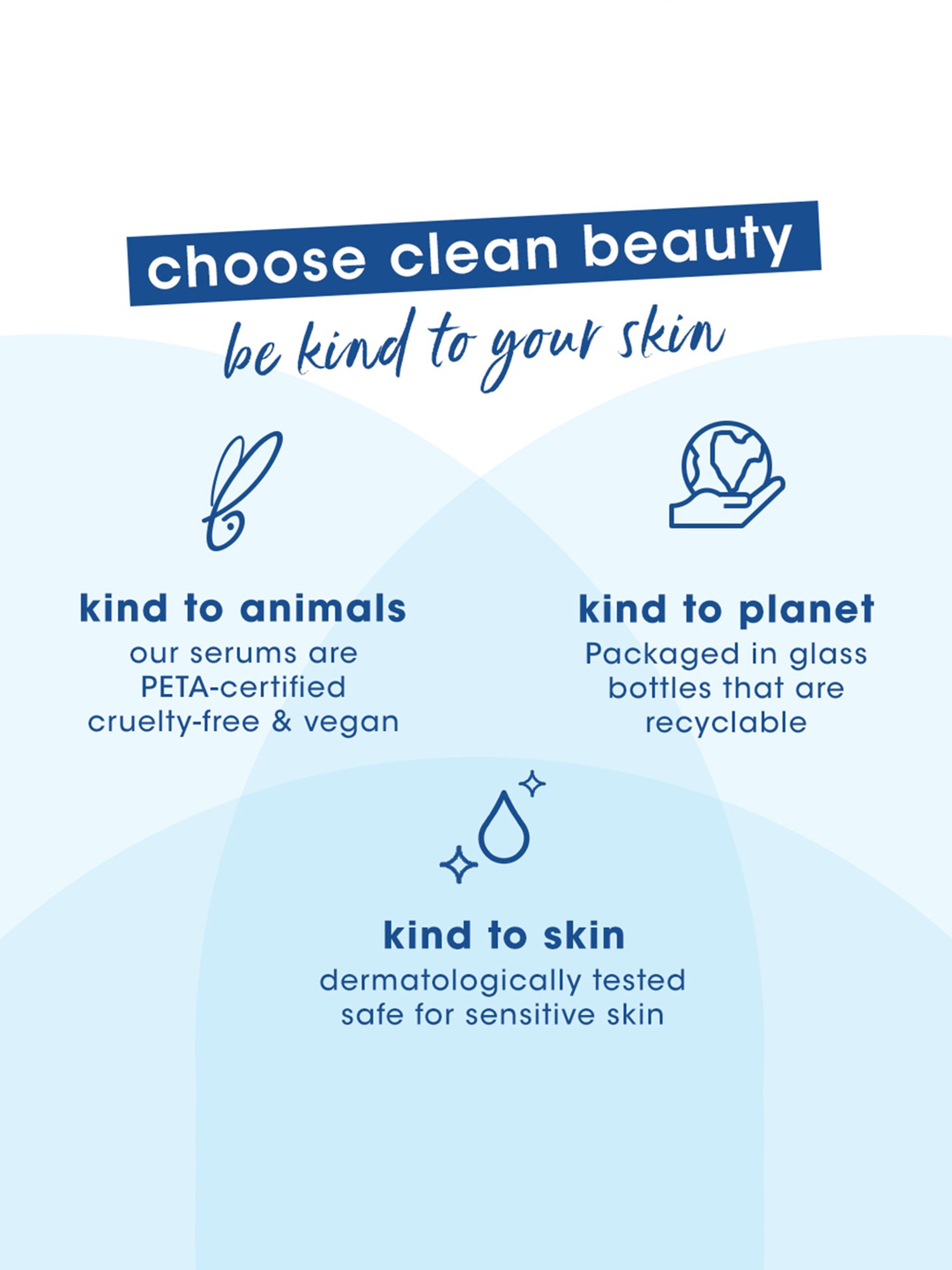 choose clean beauty

be kind to your skin

kind to animals
our serums are PETA-certified cruelty-free & vegan

kind to planet
Packaged in glass bottles that are recyclable

kind to skin
dermatologically tested safe for sensitive skin